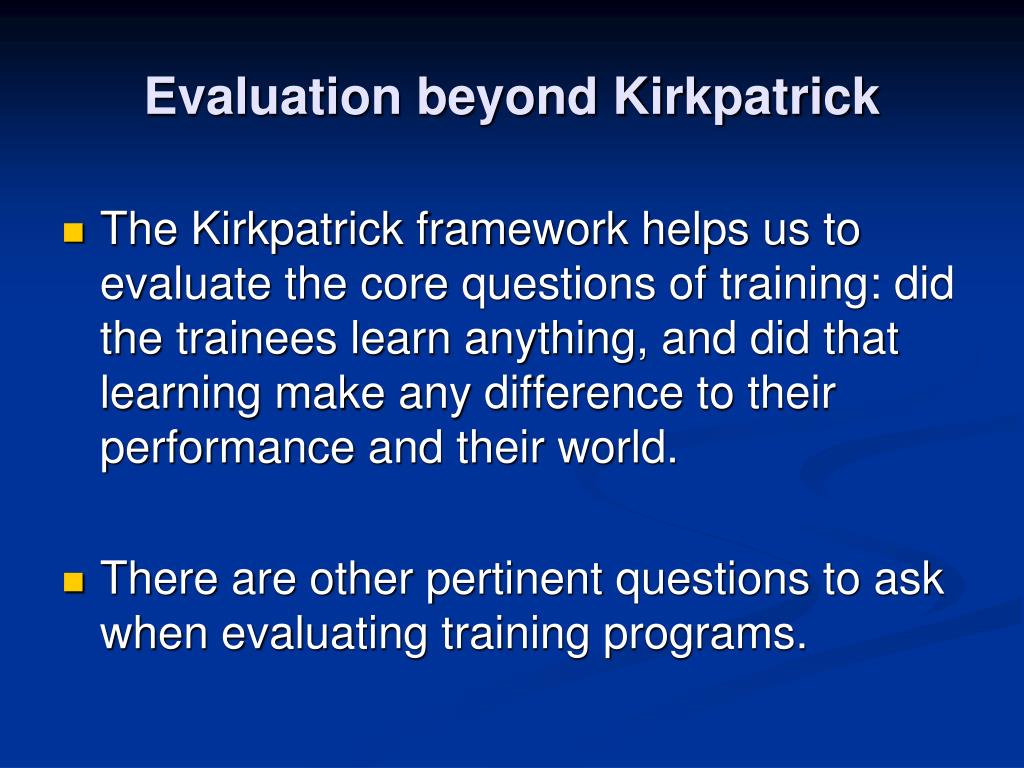 Evaluation beyond Kirkpatrick

The Kirkpatrick framework helps us to evaluate the core questions of training: did the trainees learn anything, and did that learning make any difference to their performance and their world.

There are other pertinent questions to ask when evaluating training programs.